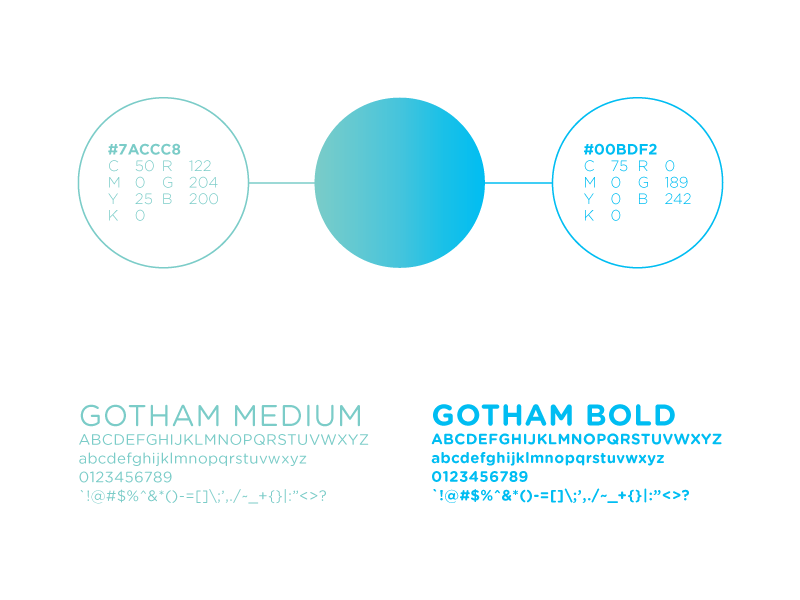 #7ACCC8
C 50 R 122
M 0 G 204
Y 25 B 200
K 0

#00BDF2
C 75 R 0
M 0 G 189
Y 0 B 242
K 0

GOTHAM MEDIUM
ABCDEFGHIJKLMNOPQRSTUVWXYZ
abcdefghijklmnopqrstuvwxyz
0123456789
`!@#$%^&*()-=[]\;',./~_+{}|:"<>?

GOTHAM BOLD
ABCDEFGHIJKLMNOPQRSTUVWXYZ
abcdefghijklmnopqrstuvwxyz
0123456789
`!@#$%^&*()-=[]\;',./~_+{}|:"<>?